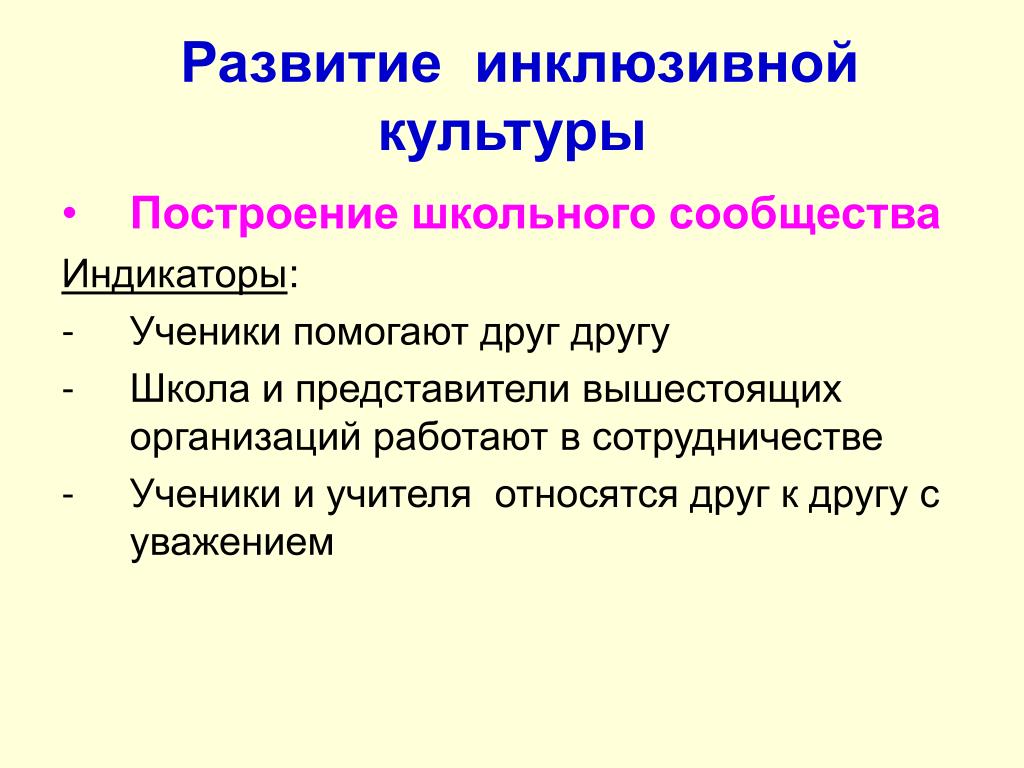 Развитие инклюзивной культуры

• Построение школьного сообщества

Индикаторы:

- Ученики помогают друг другу
- Школа и представители вышестоящих организаций работают в сотрудничестве
- Ученики и учителя относятся друг к другу с уважением